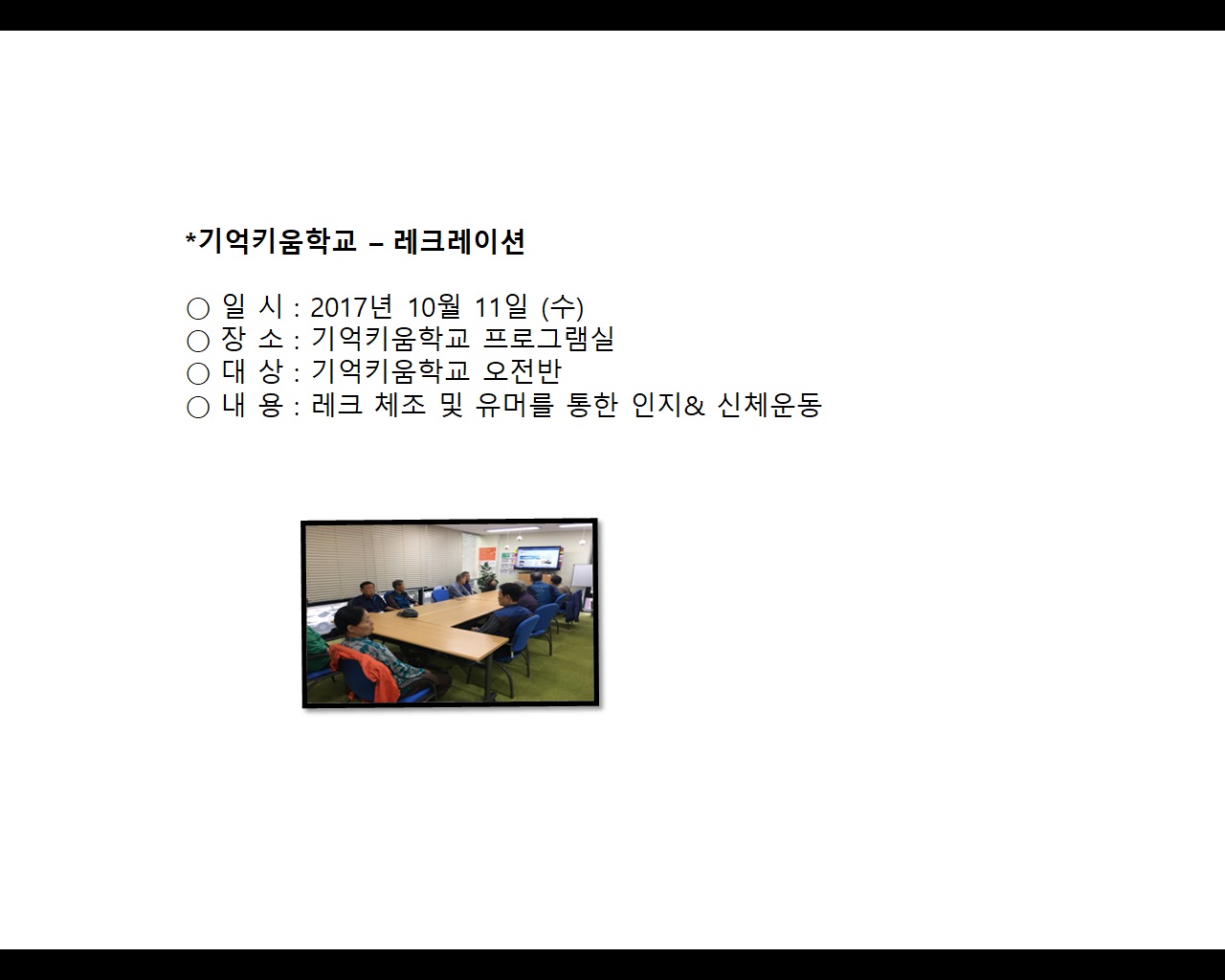 *기억키움학교 – 레크레이션

○ 일 시 : 2017년 10월 11일 (수)
○ 장 소 : 기억키움학교 프로그램실
○ 대 상 : 기억키움학교 오전반
○ 내 용 : 레크 체조 및 유머를 통한 인지& 신체운동